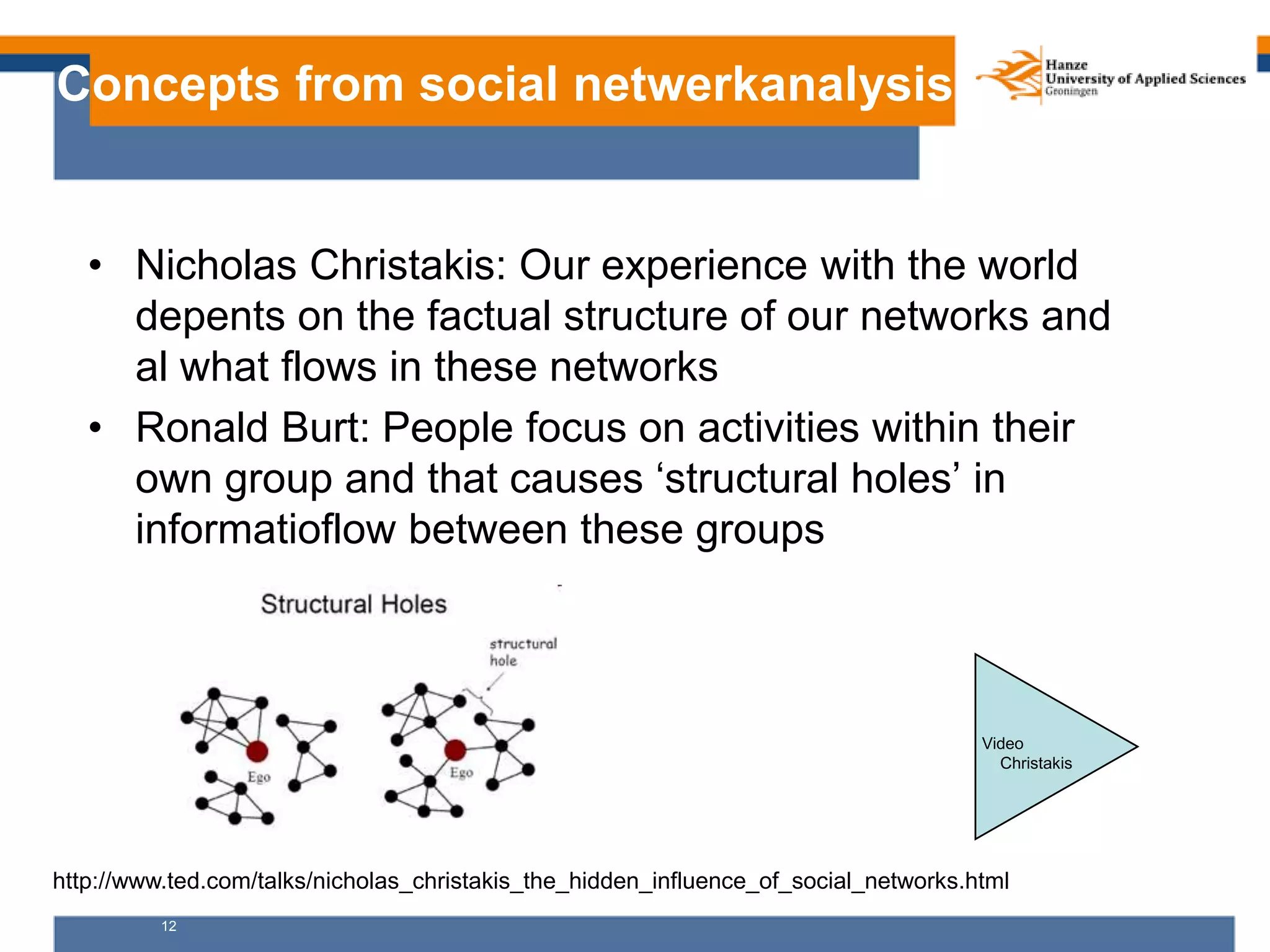 Concepts from social netwerkanalysis

Hanze
University of Applied Sciences
Groningen

• Nicholas Christakis: Our experience with the world depents on the factual structure of our networks and al what flows in these networks

• Ronald Burt: People focus on activities within their own group and that causes ‘structural holes’ in informatioflow between these groups

Structural Holes

structural hole

Ego

Ego

Video Christakis

http://www.ted.com/talks/nicholas_christakis_the_hidden_influence_of_social_networks.html

12